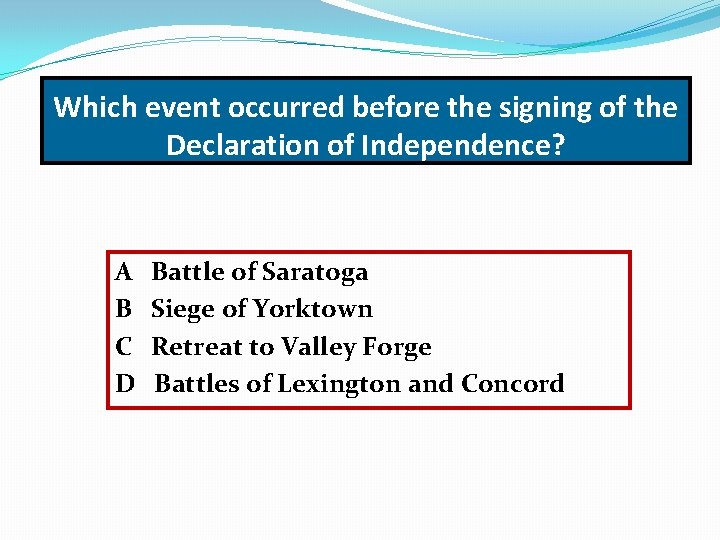 Which event occurred before the signing of the Declaration of Independence?

A Battle of Saratoga
B Siege of Yorktown
C Retreat to Valley Forge
D Battles of Lexington and Concord